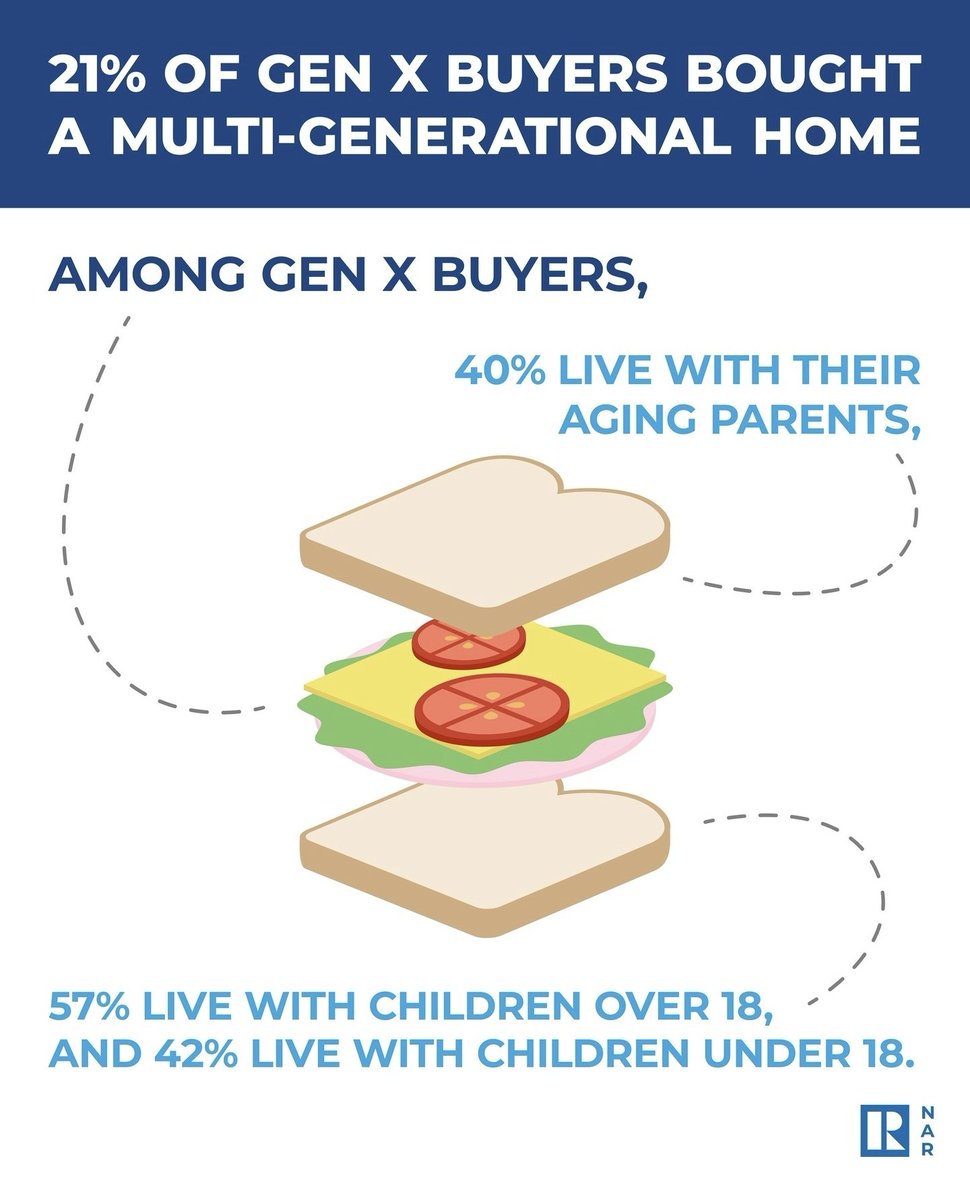 21% OF GEN X BUYERS BOUGHT A MULTI-GENERATIONAL HOME

AMONG GEN X BUYERS,

40% LIVE WITH THEIR AGING PARENTS,

57% LIVE WITH CHILDREN OVER 18, AND 42% LIVE WITH CHILDREN UNDER 18.

R NAR